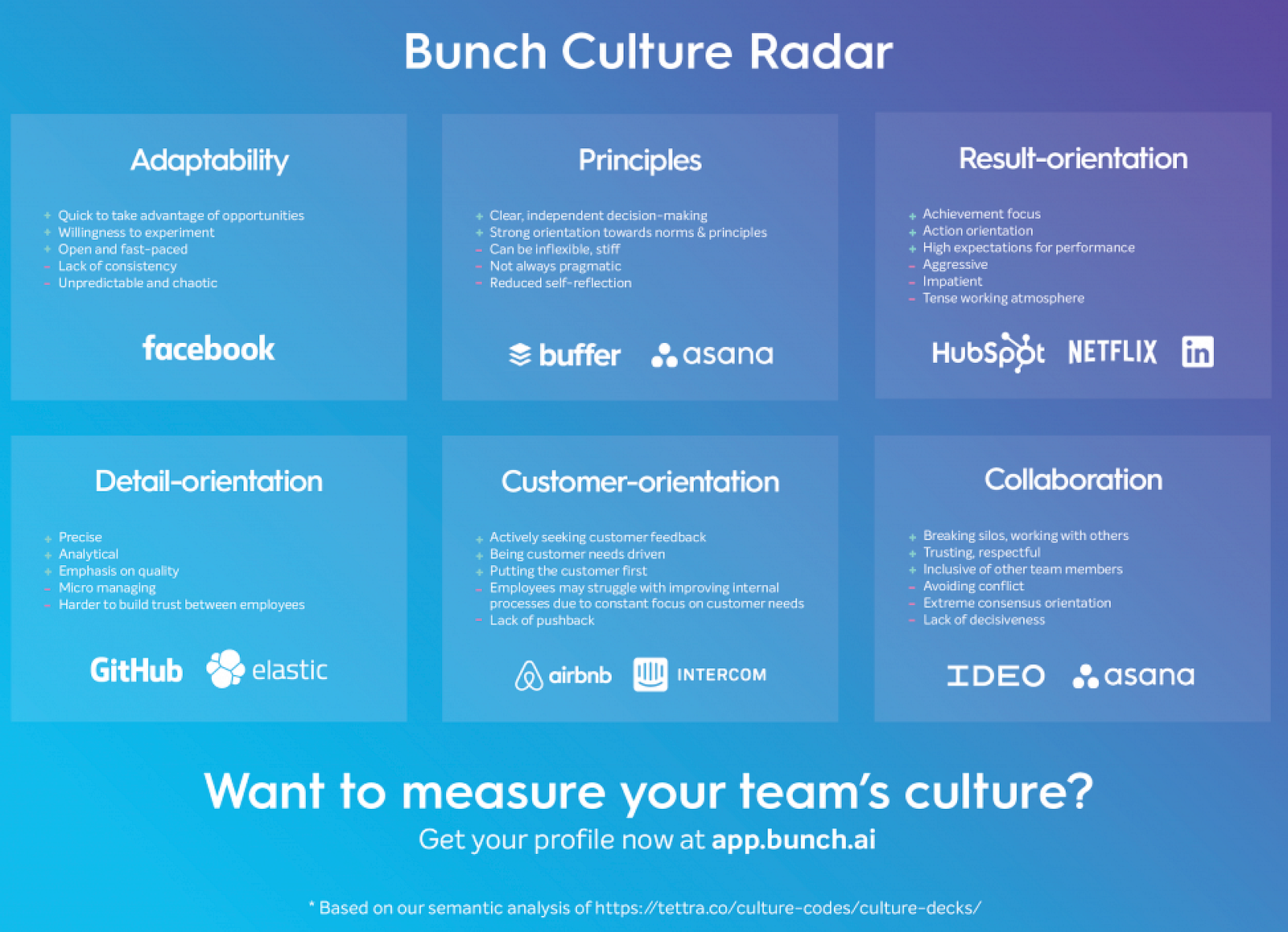 Bunch Culture Radar

Adaptability

+ Quick to take advantage of opportunities
+ Willingness to experiment
+ Open and fast-paced
- Lack of consistency
- Unpredictable and chaotic

facebook

Principles

+ Clear, independent decision-making
+ Strong orientation towards norms & principles
- Can be inflexible, stiff
- Not always pragmatic
- Reduced self-reflection

buffer asana

Result-orientation

+ Achievement focus
+ Action orientation
+ High expectations for performance
- Aggressive
- Impatient
- Tense working atmosphere

HubSpot NETFLIX in

Detail-orientation

+ Precise
+ Analytical
+ Emphasis on quality
- Micro managing
- Harder to build trust between employees

GitHub elastic

Customer-orientation

+ Actively seeking customer feedback
+ Being customer needs driven
+ Putting the customer first
- Employees may struggle with improving internal processes due to constant focus on customer needs
- Lack of pushback

airbnb INTERCOM

Collaboration

+ Breaking silos, working with others
+ Trusting, respectful
+ Inclusive of other team members
- Avoiding conflict
- Extreme consensus orientation
- Lack of decisiveness

IDEO asana

Want to measure your team's culture?
Get your profile now at app.bunch.ai

* Based on our semantic analysis of https://tettra.co/culture-codes/culture-decks/